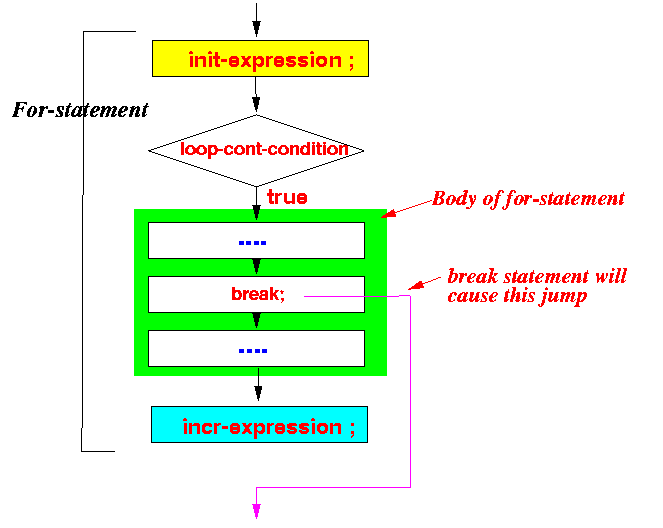 init-expression ;

For-statement

loop-cont-condition

true

Body of for-statement

....

break;

break statement will cause this jump

....

incr-expression ;